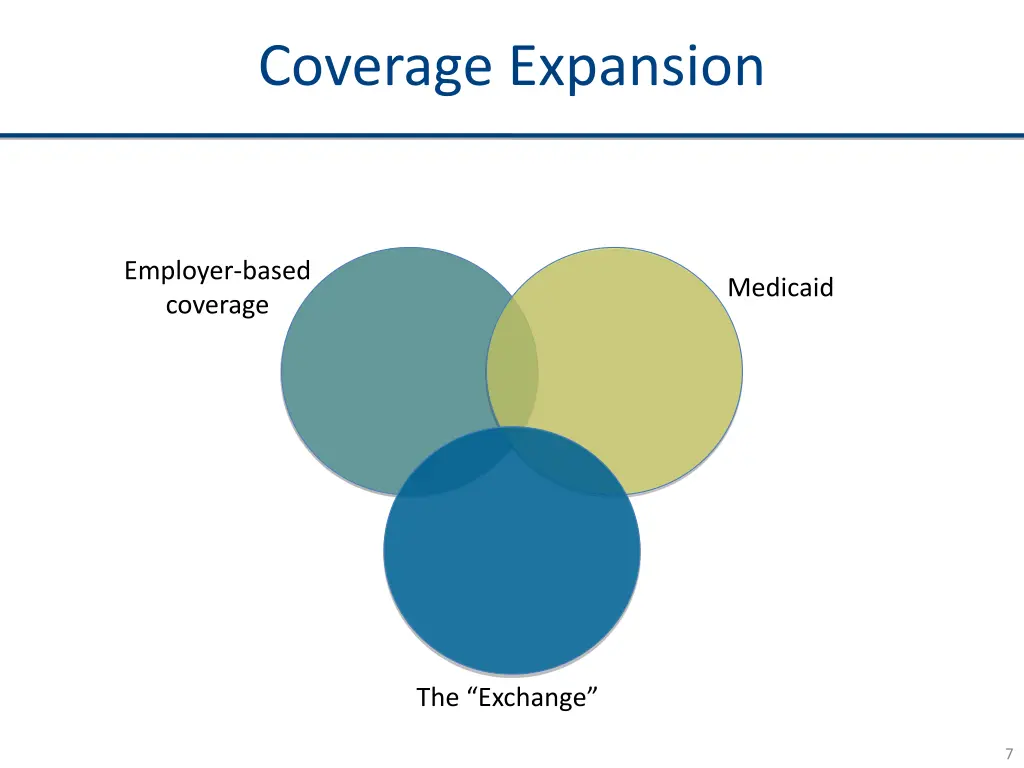 Coverage Expansion

Employer-based coverage

Medicaid

The “Exchange”

7